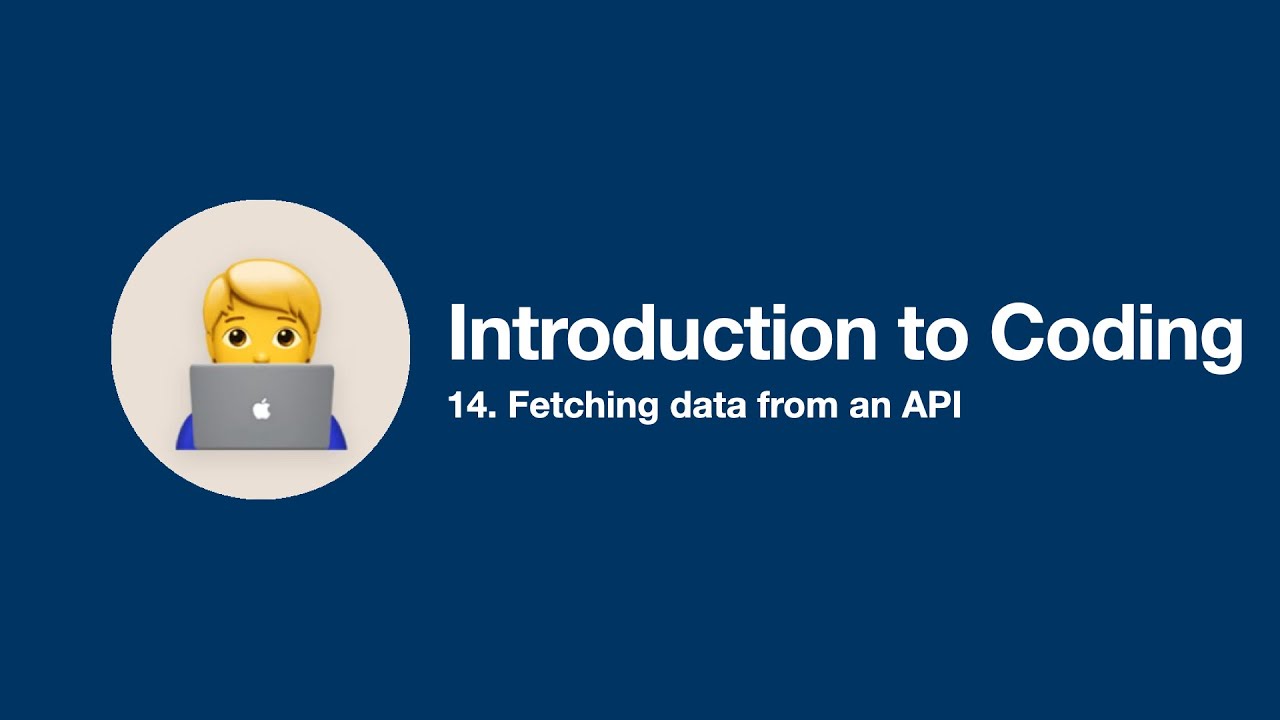 Introduction to Coding

14. Fetching data from an API